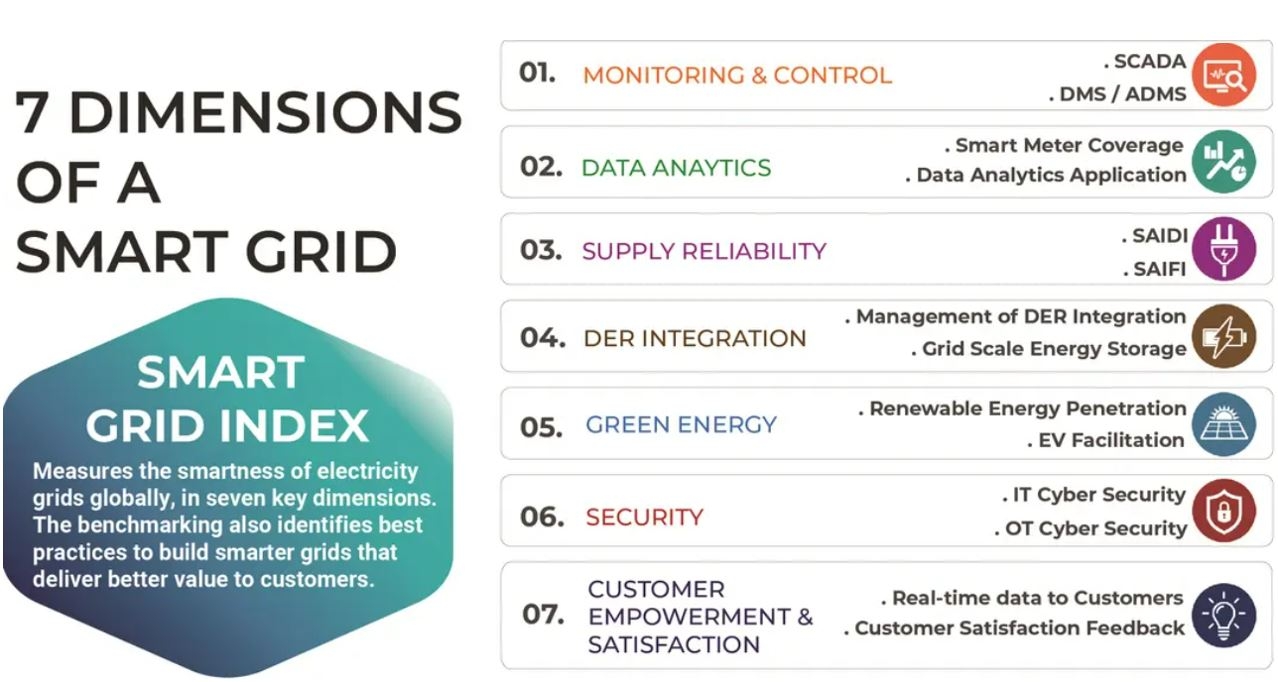 7 DIMENSIONS OF A SMART GRID

SMART GRID INDEX

Measures the smartness of electricity grids globally, in seven key dimensions. The benchmarking also identifies best practices to build smarter grids that deliver better value to customers.

01. MONITORING & CONTROL
. SCADA
. DMS / ADMS

02. DATA ANAYTICS
. Smart Meter Coverage
. Data Analytics Application

03. SUPPLY RELIABILITY
. SAIDI
. SAIFI

04. DER INTEGRATION
. Management of DER Integration
. Grid Scale Energy Storage

05. GREEN ENERGY
. Renewable Energy Penetration
. EV Facilitation

06. SECURITY
. IT Cyber Security
. OT Cyber Security

07. CUSTOMER EMPOWERMENT & SATISFACTION
. Real-time data to Customers
. Customer Satisfaction Feedback